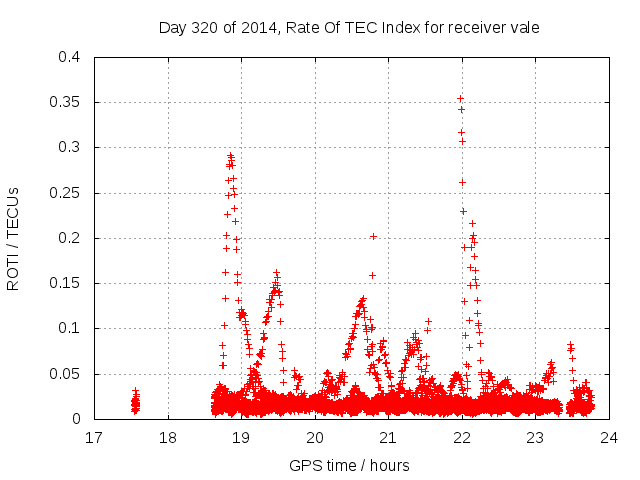 Day 320 of 2014, Rate Of TEC Index for receiver vale

ROTI / TECUs

0.4
0.35
0.3
0.25
0.2
0.15
0.1
0.05
0

17 18 19 20 21 22 23 24

GPS time / hours